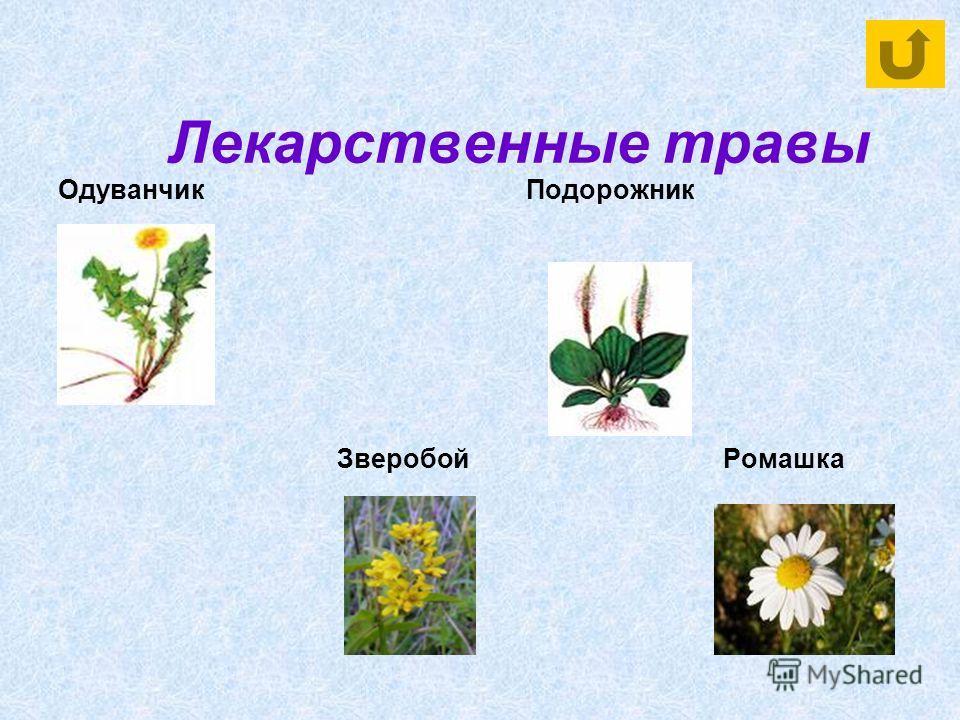 Лекарственные травы

Одуванчик

Подорожник

Зверобой

Ромашка

MyShared